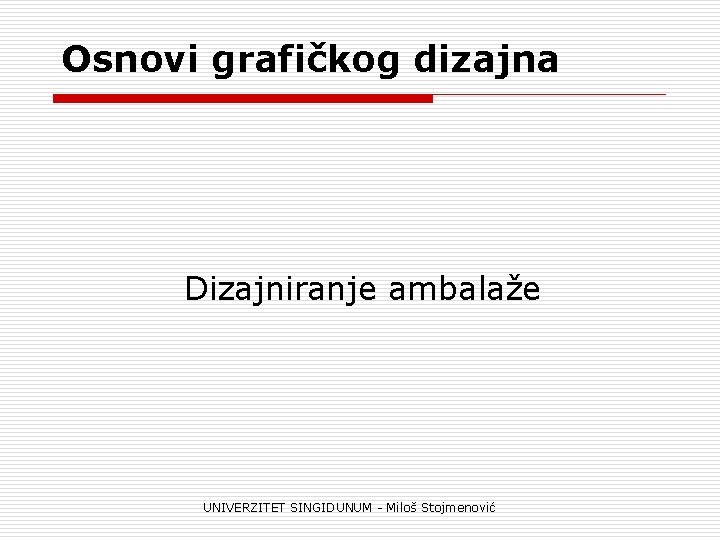 Osnovi grafičkog dizajna

Dizajniranje ambalaže

UNIVERZITET SINGIDUNUM - Miloš Stojmenović